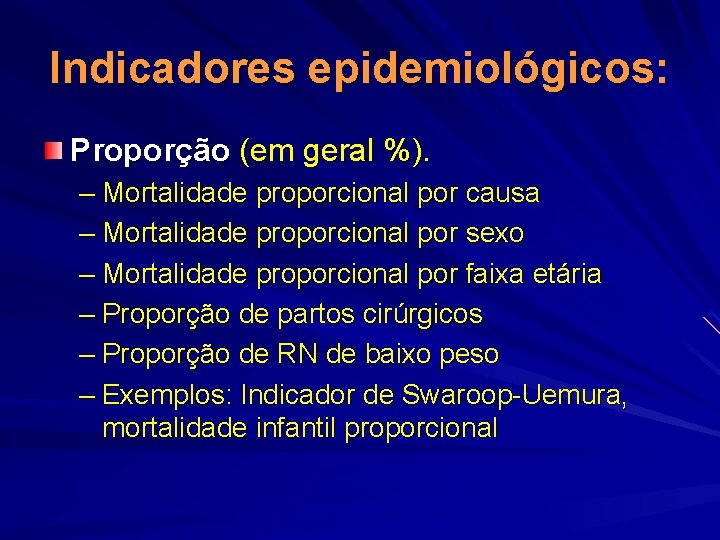 Indicadores epidemiológicos:

Proporção (em geral %).

– Mortalidade proporcional por causa
– Mortalidade proporcional por sexo
– Mortalidade proporcional por faixa etária
– Proporção de partos cirúrgicos
– Proporção de RN de baixo peso
– Exemplos: Indicador de Swaroop-Uemura, mortalidade infantil proporcional